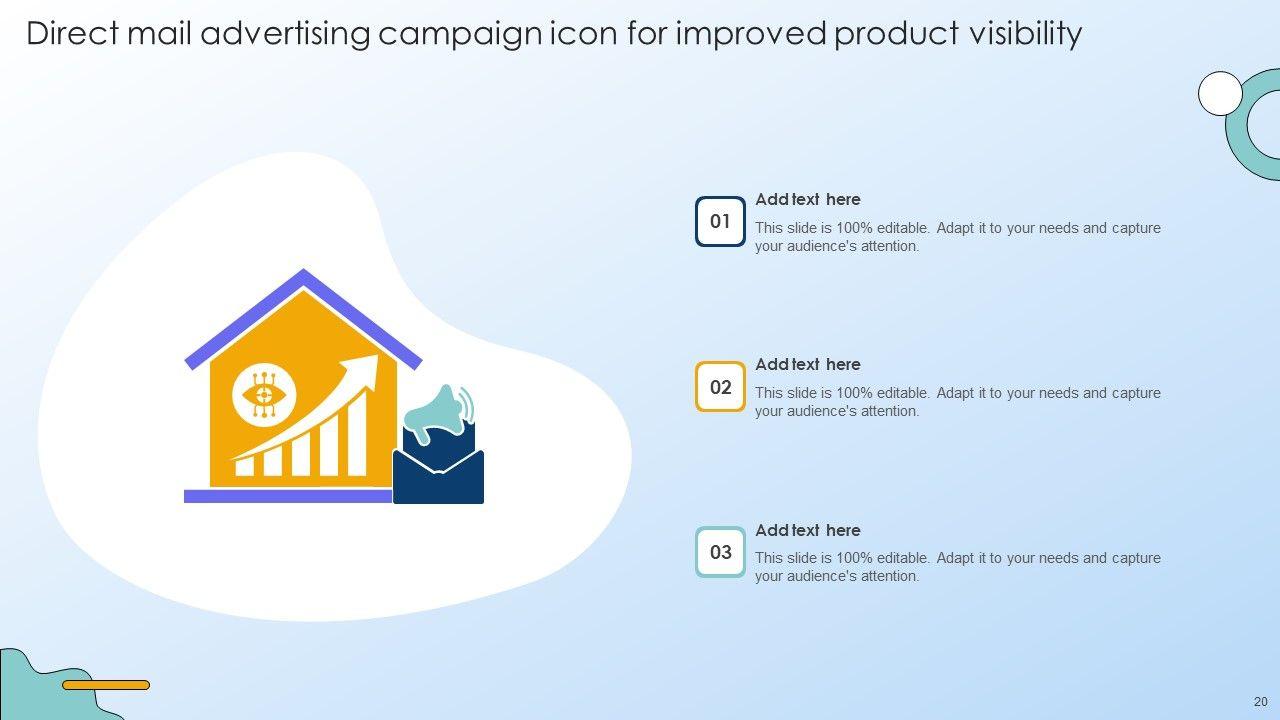 Direct mail advertising campaign icon for improved product visibility

01

Add text here

This slide is 100% editable. Adapt it to your needs and capture your audience's attention.

02

Add text here

This slide is 100% editable. Adapt it to your needs and capture your audience's attention.

03

Add text here

This slide is 100% editable. Adapt it to your needs and capture your audience's attention.

20